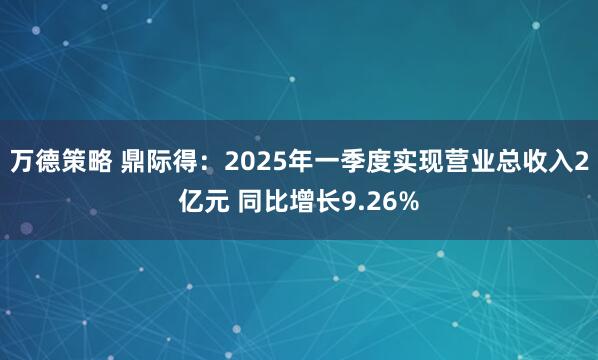 万德策略 鼎际得：2025年一季度实现营业总收入2亿元 同比增长9.26%